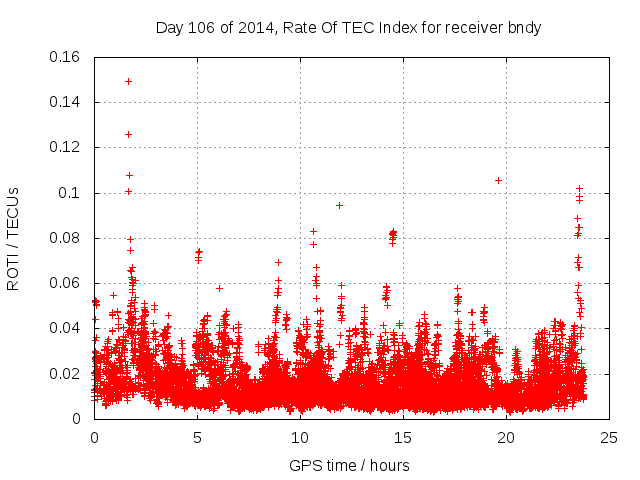 Day 106 of 2014, Rate Of TEC Index for receiver bndy

ROTI / TECUs

0.16
0.14
0.12
0.1
0.08
0.06
0.04
0.02
0

0
5
10
15
20
25

GPS time / hours